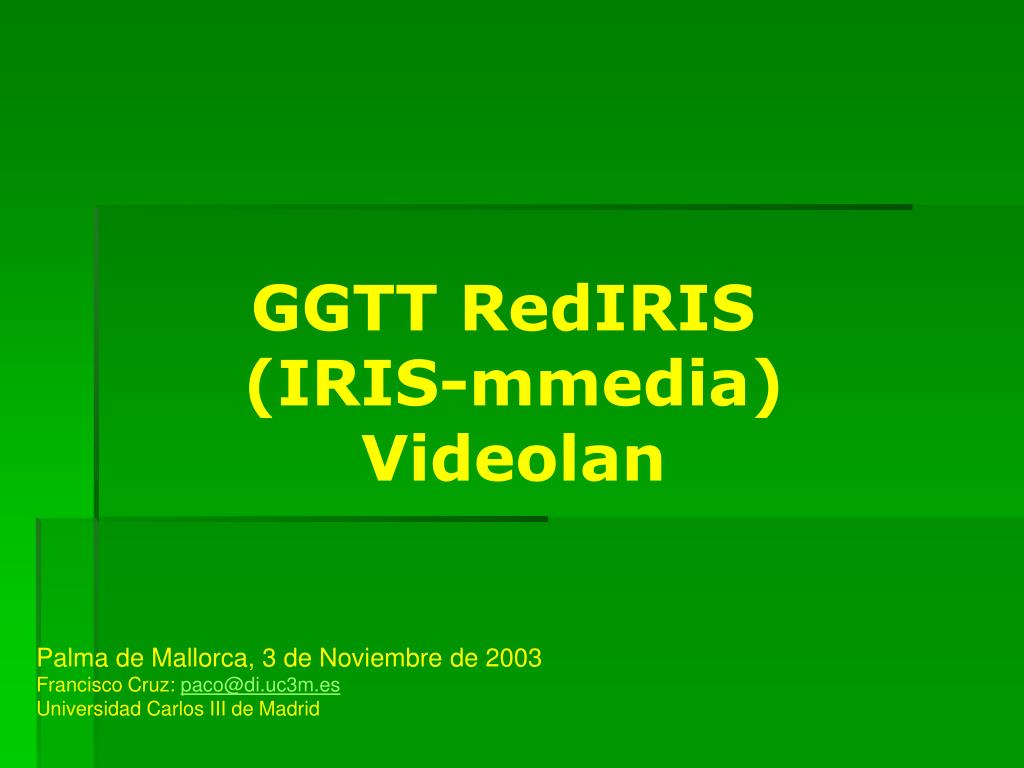 GGTT RedIRIS
(IRIS-mmedia)
Videolan

Palma de Mallorca, 3 de Noviembre de 2003
Francisco Cruz: paco@di.uc3m.es
Universidad Carlos III de Madrid